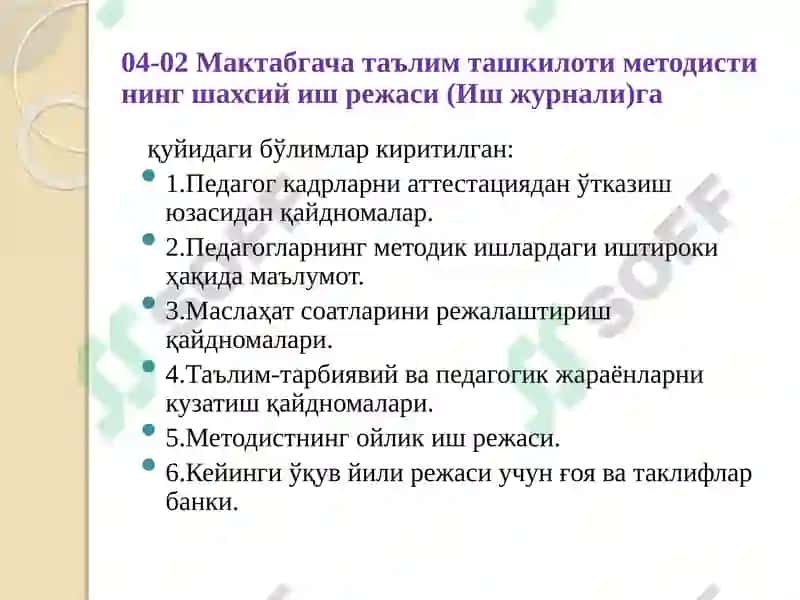 04-02 Мактабгача таълим ташкилоти методисти нинг шахсий иш режаси (Иш журнали)га

қуйидаги бўлимлар киритилган:

1.Педагог кадрларни аттестациядан ўтказиш юзасидан қайдномалар.

2.Педагогларнинг методик ишлардаги иштироки ҳақида маълумот.

3.Маслаҳат соатларини режалаштириш қайдномалари.

4.Таълим-тарбиявий ва педагогик жараёнларни кузатиш қайдномалари.

5.Методистнинг ойлик иш режаси.

6.Кейинги ўқув йили режаси учун ғоя ва таклифлар банки.

SOFF